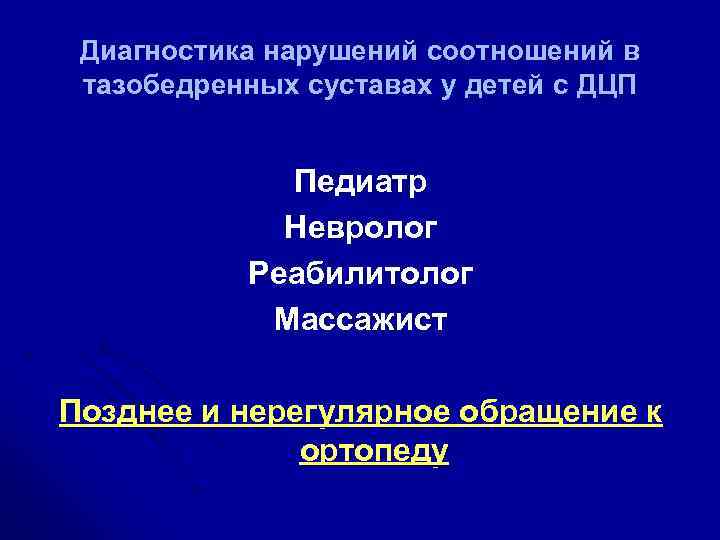 Диагностика нарушений соотношений в тазобедренных суставах у детей с ДЦП

Педиатр
Невролог
Реабилитолог
Массажист

Позднее и нерегулярное обращение к ортопеду